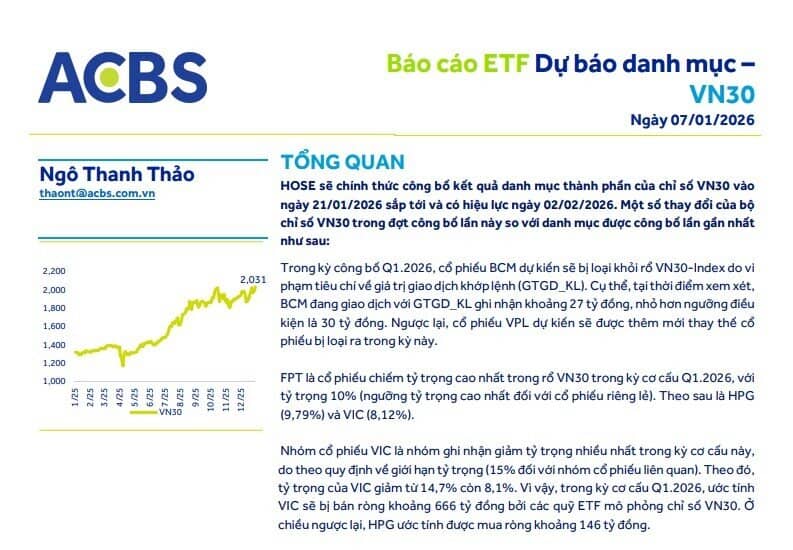 ACBS

Báo cáo ETF Dự báo danh mục – VN30

Ngày 07/01/2026

Ngô Thanh Thảo
thaont@acbs.com.vn

2,200
2,000
1,800
1,600
1,400
1,200
1,000
2,031
1/25
2/25
3/25
4/25
5/25
6/25
7/25
8/25
9/25
10/25
11/25
12/25
VN30

TỔNG QUAN

HOSE sẽ chính thức công bố kết quả danh mục thành phần của chỉ số VN30 vào ngày 21/01/2026 sắp tới và có hiệu lực ngày 02/02/2026. Một số thay đổi của bộ chỉ số VN30 trong đợt công bố lần này so với danh mục được công bố lần gần nhất như sau:

Trong kỳ công bố Q1.2026, cổ phiếu BCM dự kiến sẽ bị loại khỏi rổ VN30-Index do vi phạm tiêu chí về giá trị giao dịch khớp lệnh (GTGD_KL). Cụ thể, tại thời điểm xem xét, BCM đang giao dịch với GTGD_KL ghi nhận khoảng 27 tỷ đồng, nhỏ hơn ngưỡng điều kiện là 30 tỷ đồng. Ngược lại, cổ phiếu VPL dự kiến sẽ được thêm mới thay thế cổ phiếu bị loại ra trong kỳ này.

FPT là cổ phiếu chiếm tỷ trọng cao nhất trong rổ VN30 trong kỳ cơ cấu Q1.2026, với tỷ trọng 10% (ngưỡng tỷ trọng cao nhất đối với cổ phiếu riêng lẻ). Theo sau là HPG (9,79%) và VIC (8,12%).

Nhóm cổ phiếu VIC là nhóm ghi nhận giảm tỷ trọng nhiều nhất trong kỳ cơ cấu này, do theo quy định về giới hạn tỷ trọng (15% đối với nhóm cổ phiếu liên quan). Theo đó, tỷ trọng của VIC giảm từ 14,7% còn 8,1%. Vì vậy, trong kỳ cơ cấu Q1.2026, ước tính VIC sẽ bị bán ròng khoảng 666 tỷ đồng bởi các quỹ ETF mô phỏng chỉ số VN30. Ở chiều ngược lại, HPG ước tính được mua ròng khoảng 146 tỷ đồng.